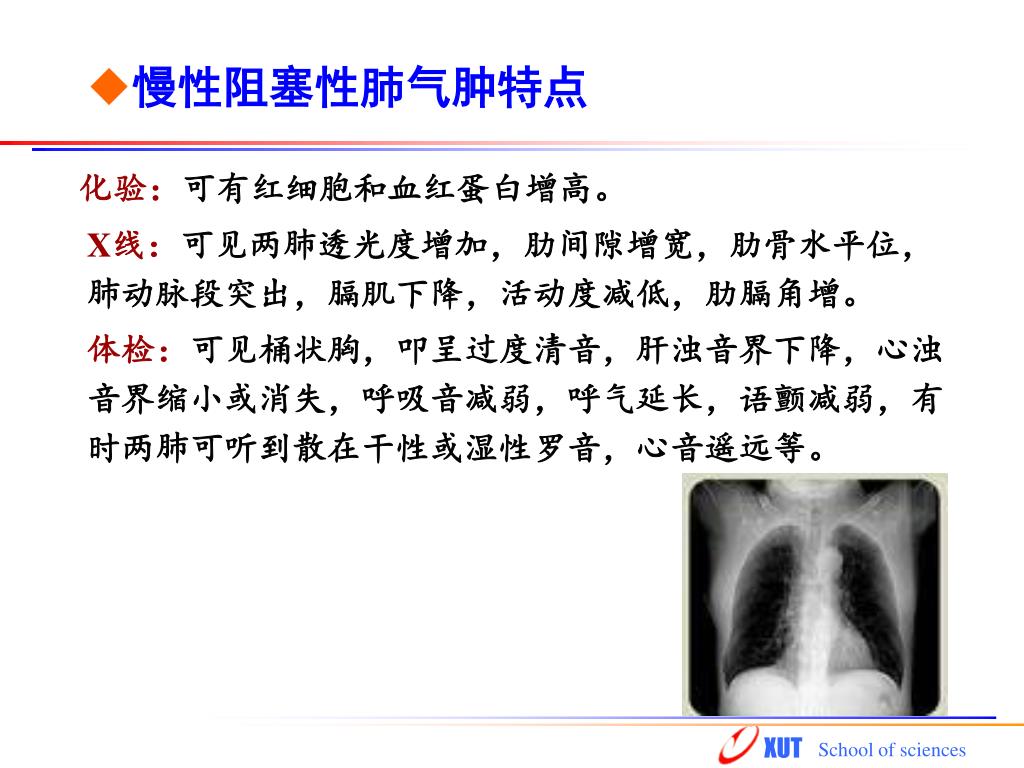 ◆慢性阻塞性肺气肿特点

化验：可有红细胞和血红蛋白增高。

X线：可见两肺透光度增加，肋间隙增宽，肋骨水平位，肺动脉段突出，膈肌下降，活动度减低，肋膈角增。

体检：可见桶状胸，叩呈过度清音，肝浊音界下降，心浊音界缩小或消失，呼吸音减弱，呼气延长，语颤减弱，有时两肺可听到散在干性或湿性罗音，心音遥远等。

XUT School of sciences